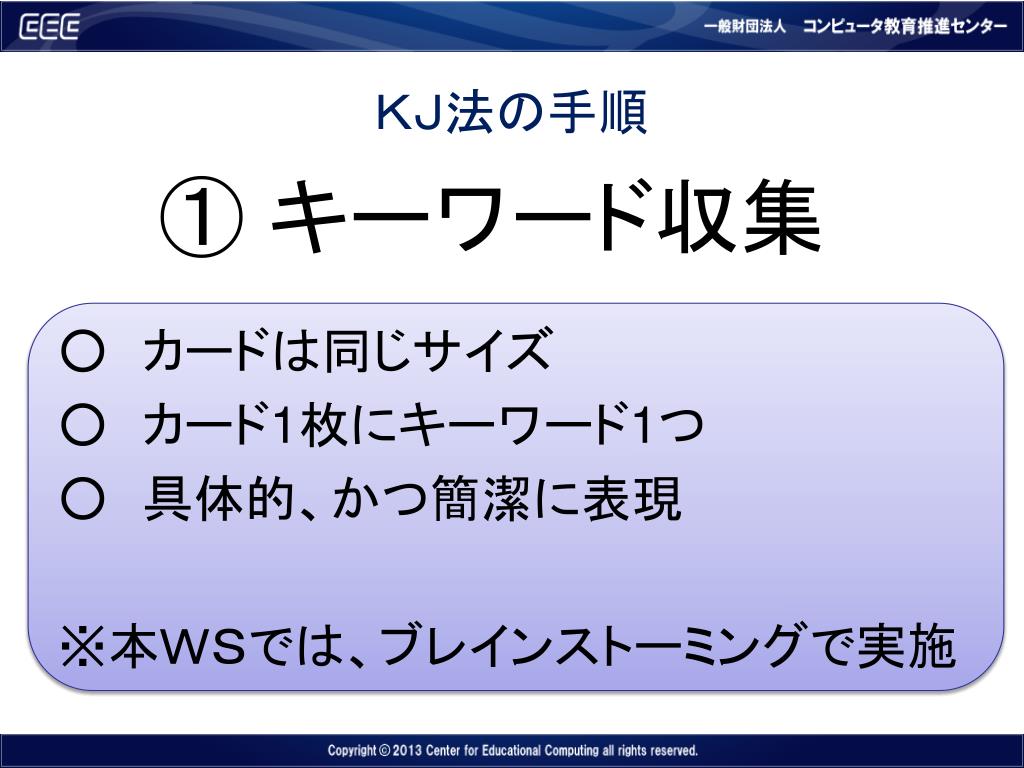 CEC

一般財団法人　コンピュータ教育推進センター

ＫＪ法の手順

① キーワード収集

○　カードは同じサイズ
○　カード1枚にキーワード1つ
○　具体的、かつ簡潔に表現

※本ＷＳでは、ブレインストーミングで実施

Copyright © 2013 Center for Educational Computing all rights reserved.